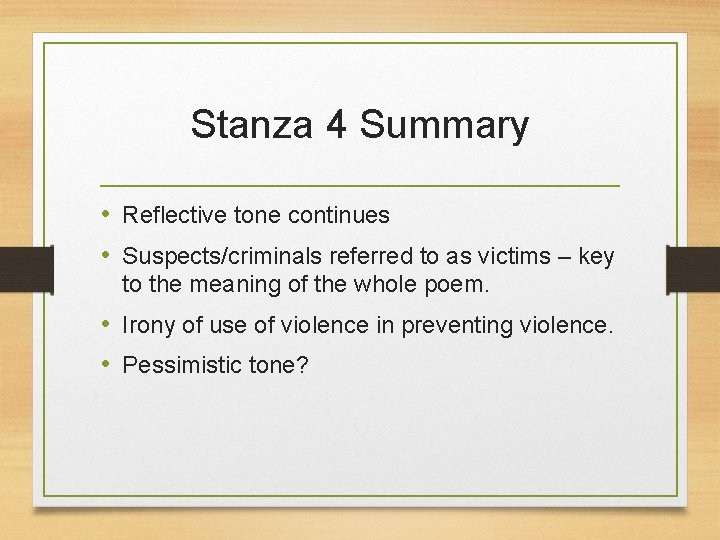 Stanza 4 Summary

• Reflective tone continues
• Suspects/criminals referred to as victims – key to the meaning of the whole poem.
• Irony of use of violence in preventing violence.
• Pessimistic tone?